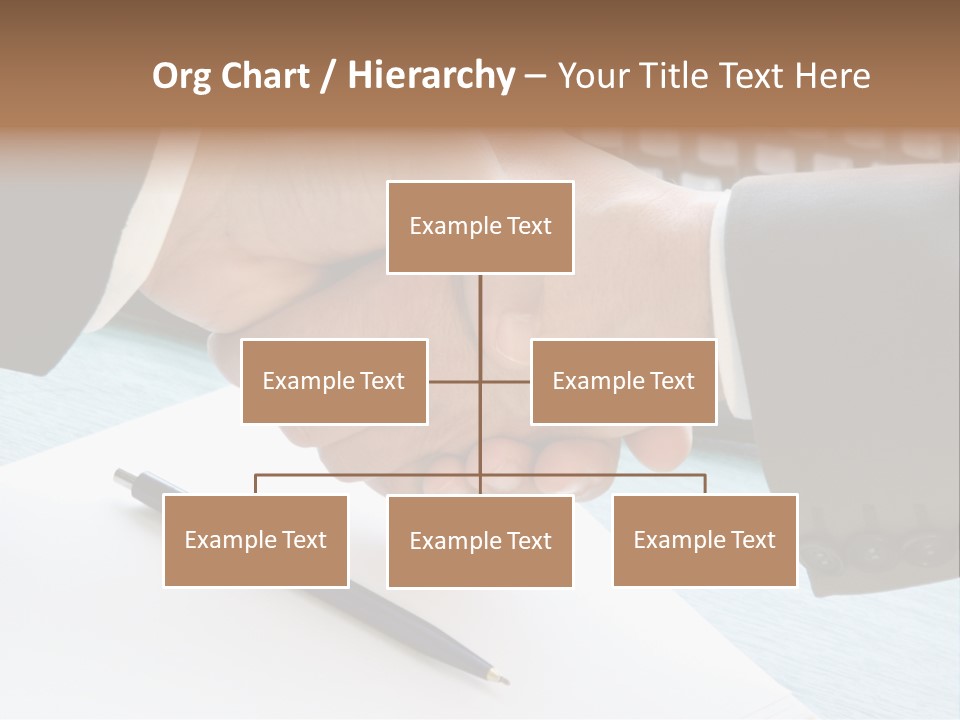 Org Chart / Hierarchy – Your Title Text Here

Example Text

Example Text

Example Text

Example Text

Example Text

Example Text